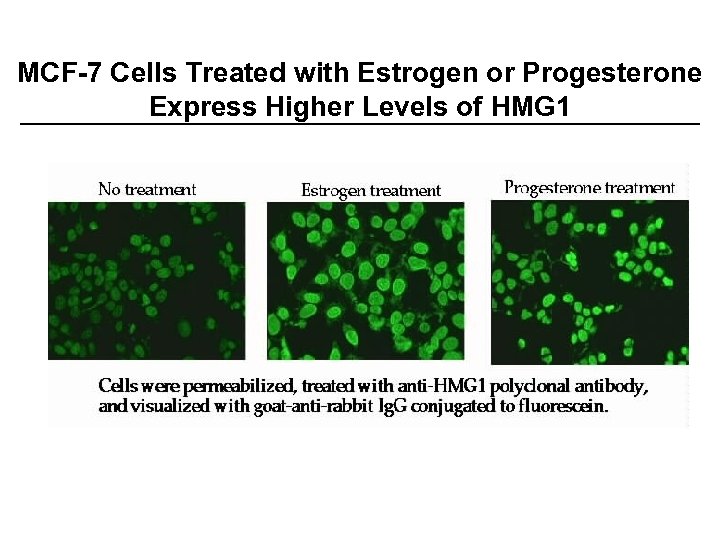 MCF-7 Cells Treated with Estrogen or Progesterone Express Higher Levels of HMG1

No treatment

Estrogen treatment

Progesterone treatment

Cells were permeabilized, treated with anti-HMG1 polyclonal antibody, and visualized with goat-anti-rabbit IgG conjugated to fluorescein.